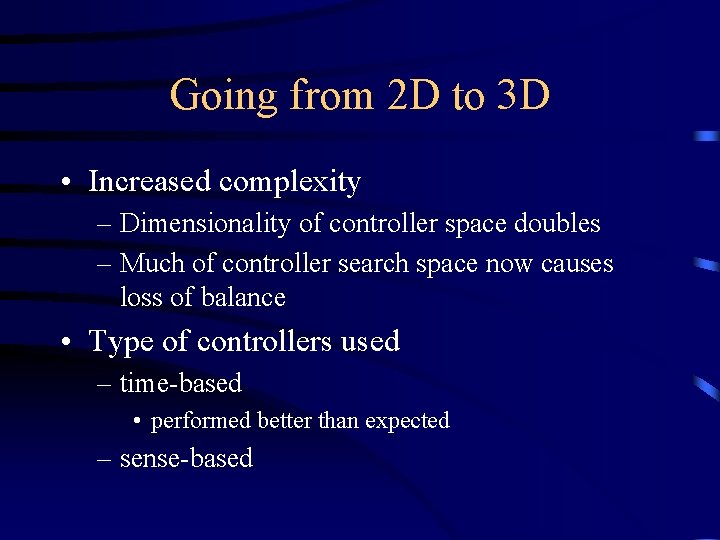 Going from 2D to 3D

• Increased complexity
– Dimensionality of controller space doubles
– Much of controller search space now causes loss of balance

• Type of controllers used
– time-based
• performed better than expected
– sense-based